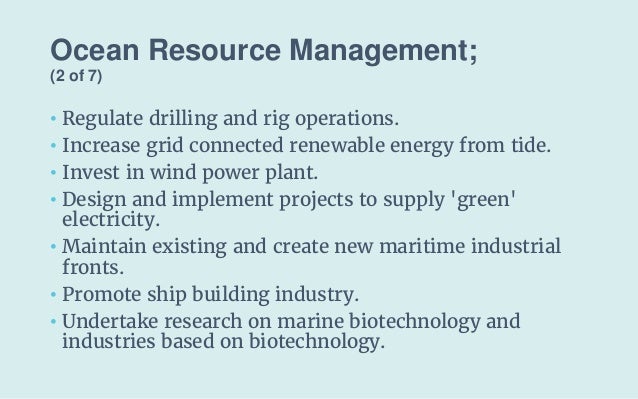 Ocean Resource Management;
(2 of 7)

• Regulate drilling and rig operations.
• Increase grid connected renewable energy from tide.
• Invest in wind power plant.
• Design and implement projects to supply 'green' electricity.
• Maintain existing and create new maritime industrial fronts.
• Promote ship building industry.
• Undertake research on marine biotechnology and industries based on biotechnology.